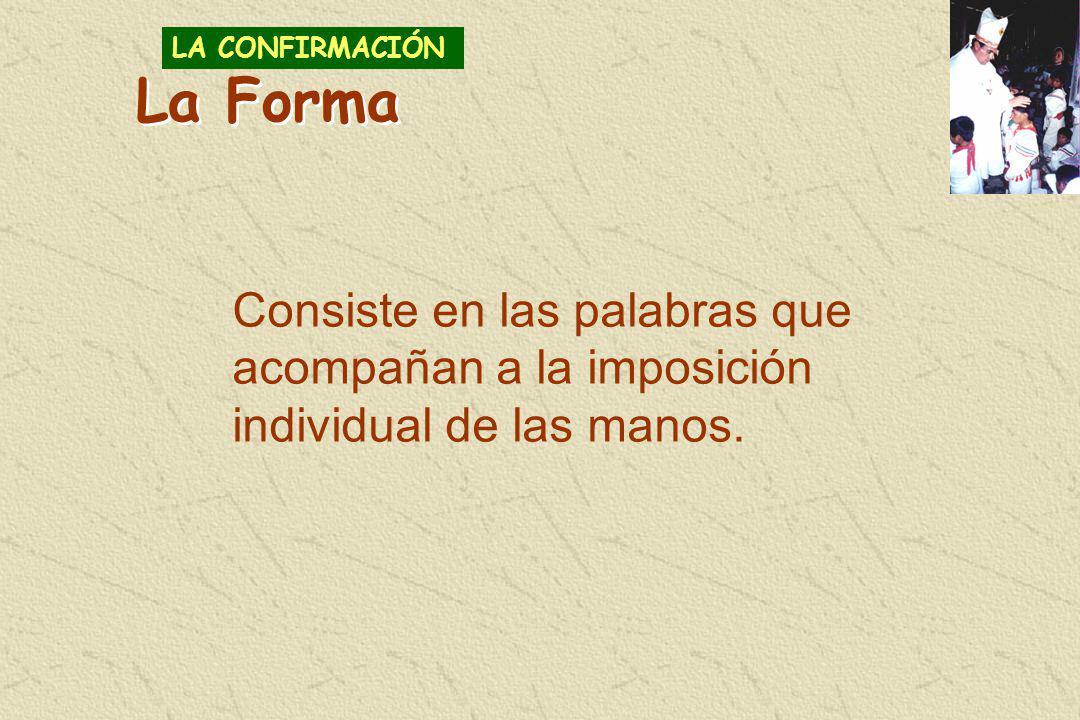 LA CONFIRMACIÓN

La Forma

Consiste en las palabras que acompañan a la imposición individual de las manos.